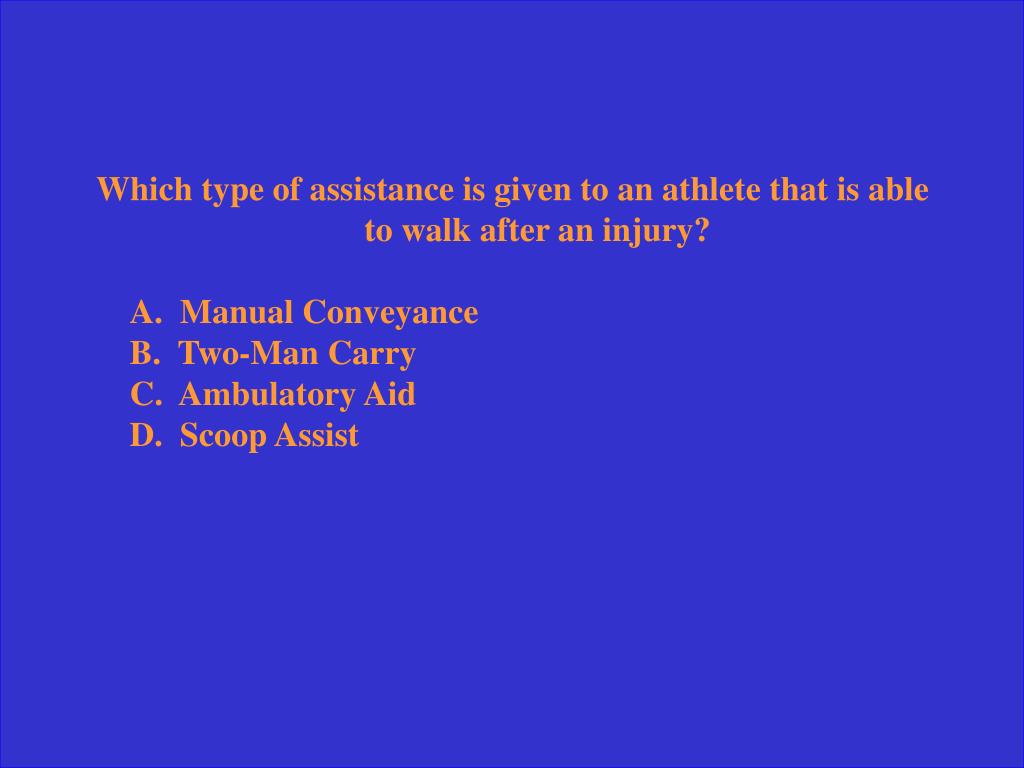 Which type of assistance is given to an athlete that is able to walk after an injury?

A. Manual Conveyance
B. Two-Man Carry
C. Ambulatory Aid
D. Scoop Assist